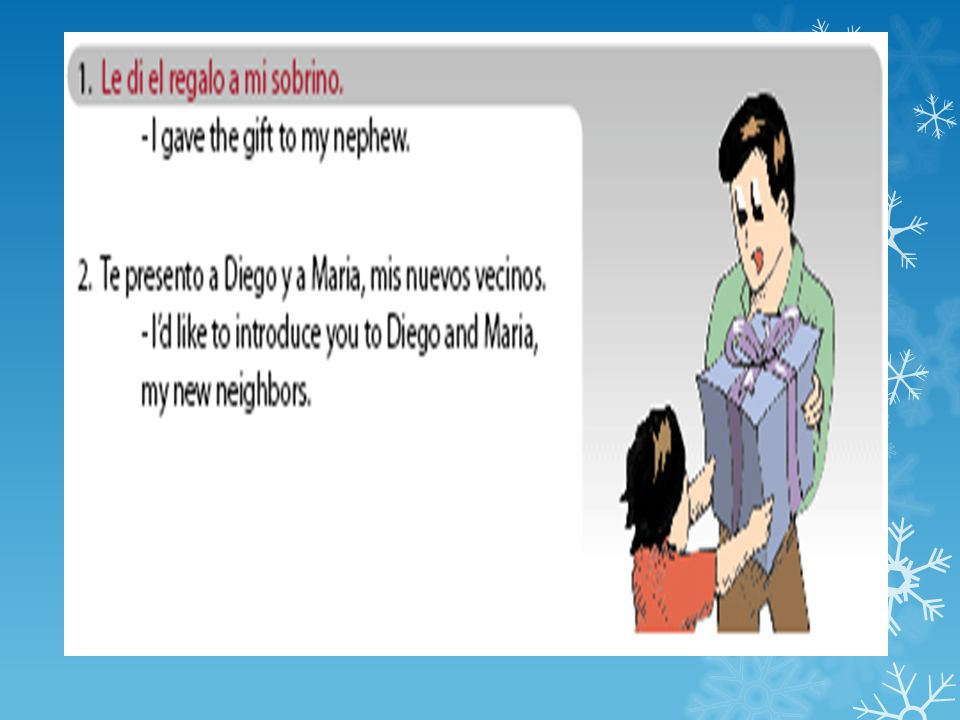 1. Le di el regalo a mi sobrino.

- I gave the gift to my nephew.

2. Te presento a Diego y a Maria, mis nuevos vecinos.

- I'd like to introduce you to Diego and Maria, my new neighbors.